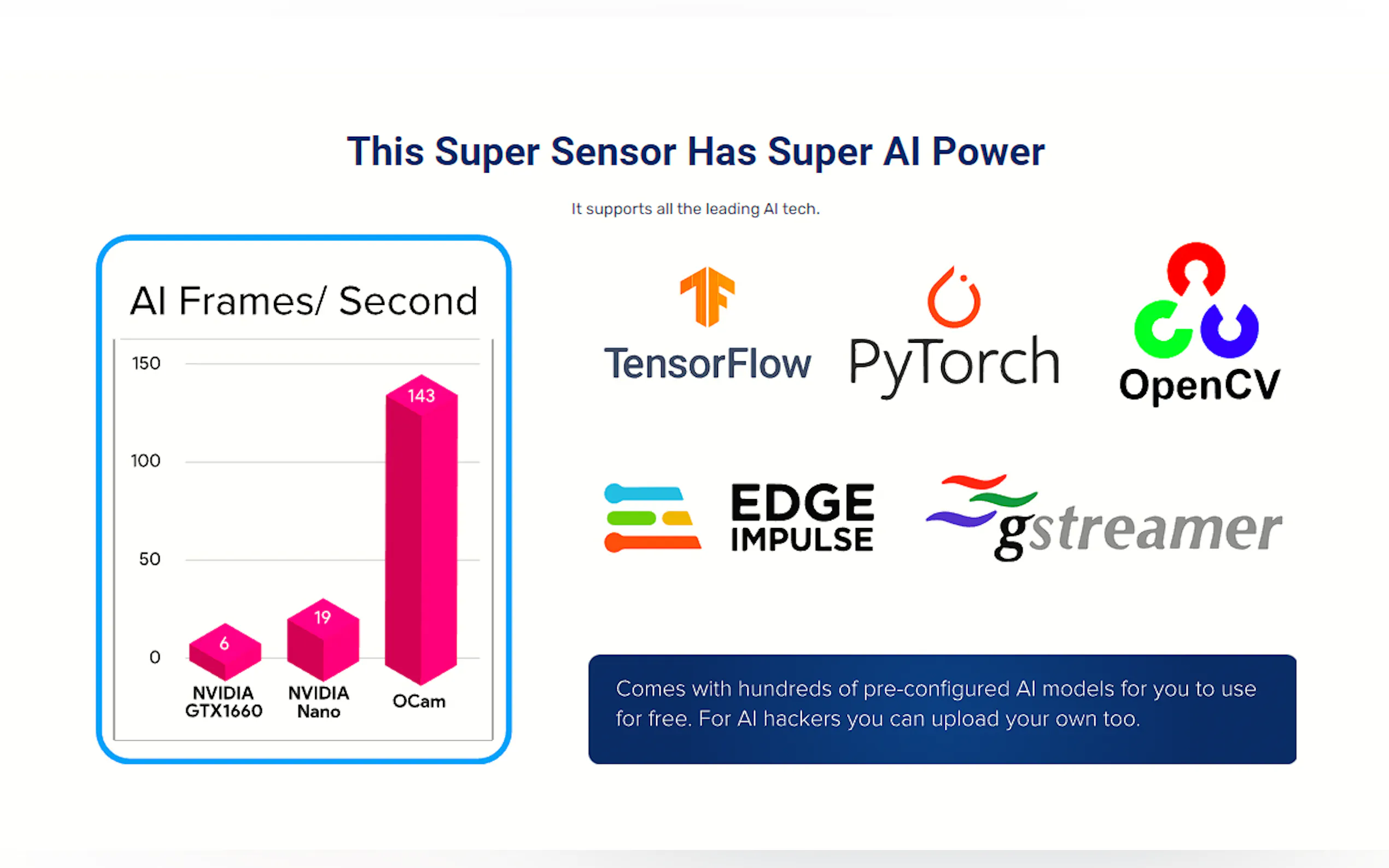 This Super Sensor Has Super AI Power

It supports all the leading AI tech.

AI Frames/ Second

150

100

50

0

6

19

143

NVIDIA GTX1660

NVIDIA Nano

OCam

TensorFlow

PyTorch

OpenCV

EDGE IMPULSE

gstreamer

Comes with hundreds of pre-configured AI models for you to use for free. For AI hackers you can upload your own too.